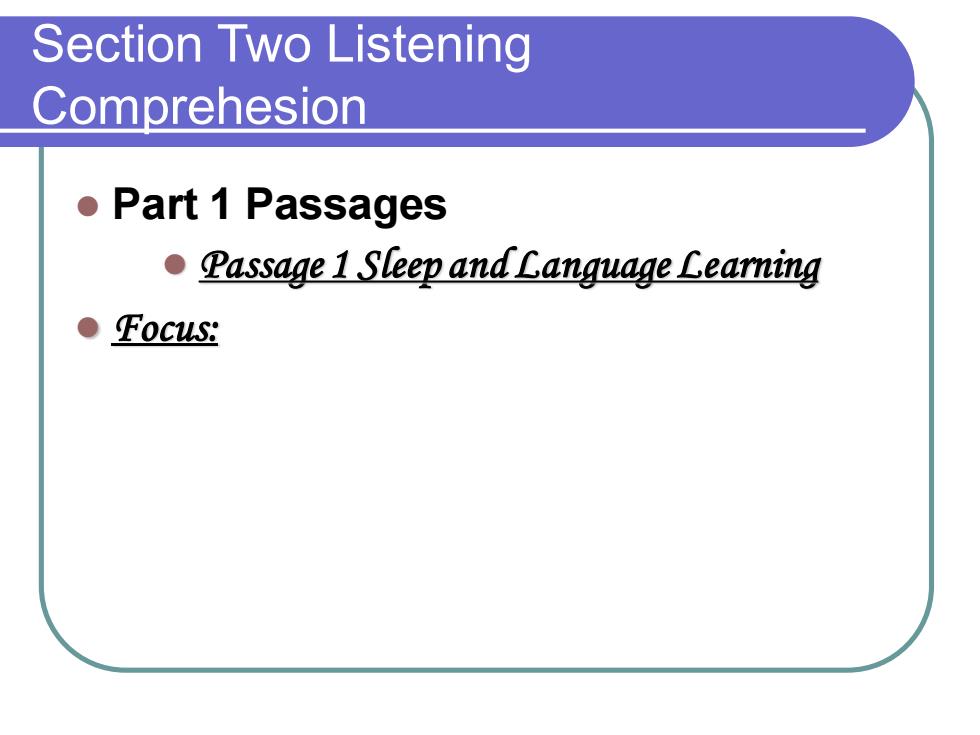 Section Two Listening Comprehesion

Part 1 Passages

Passage 1 Sleep and Language Learning

Focus: